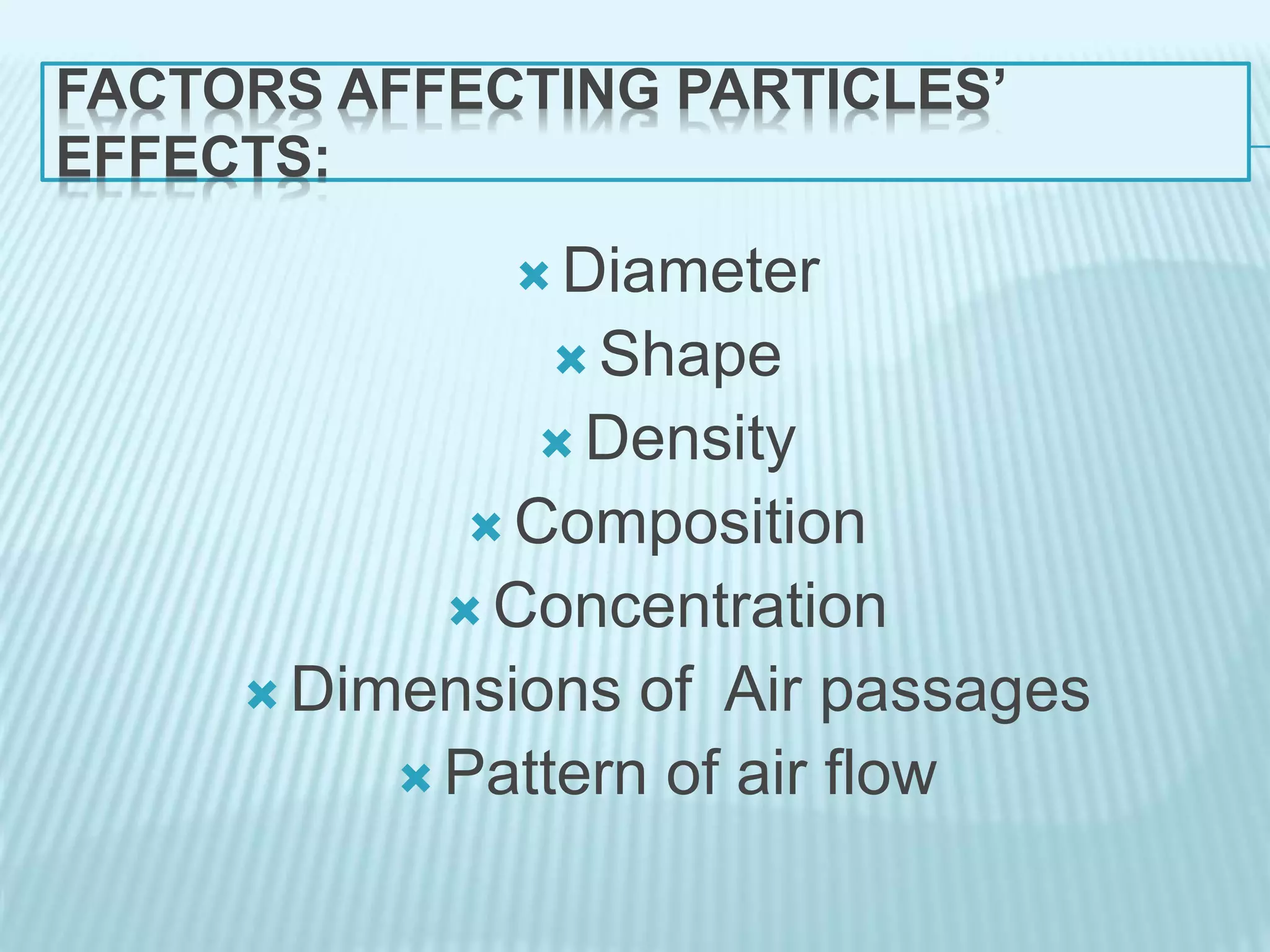 FACTORS AFFECTING PARTICLES' EFFECTS:

Diameter
Shape
Density
Composition
Concentration
Dimensions of  Air passages
Pattern of air flow